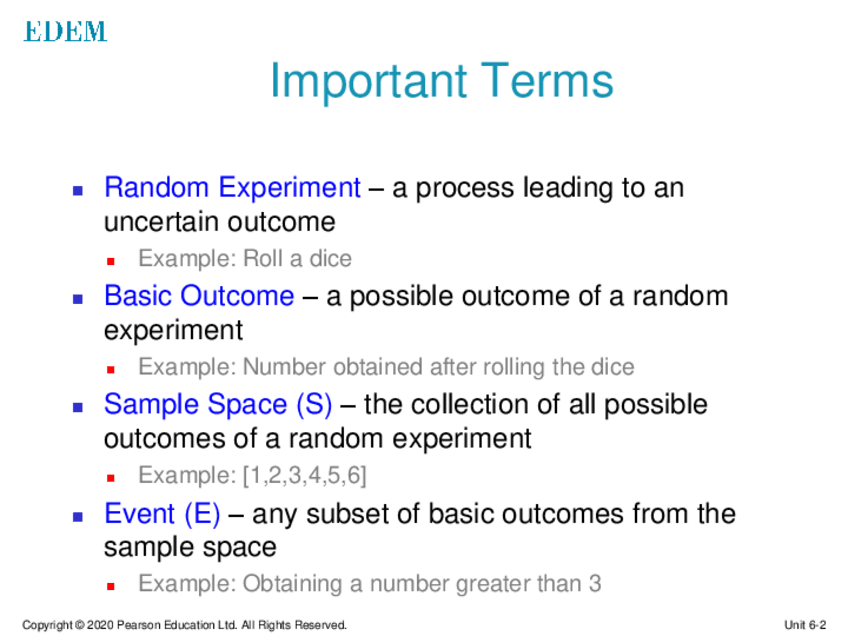 EDEM

Important Terms

- Random Experiment – a process leading to an uncertain outcome
  - Example: Roll a dice
- Basic Outcome – a possible outcome of a random experiment
  - Example: Number obtained after rolling the dice
- Sample Space (S) – the collection of all possible outcomes of a random experiment
  - Example: [1,2,3,4,5,6]
- Event (E) – any subset of basic outcomes from the sample space
  - Example: Obtaining a number greater than 3

Copyright © 2020 Pearson Education Ltd. All Rights Reserved.

Unit 6-2